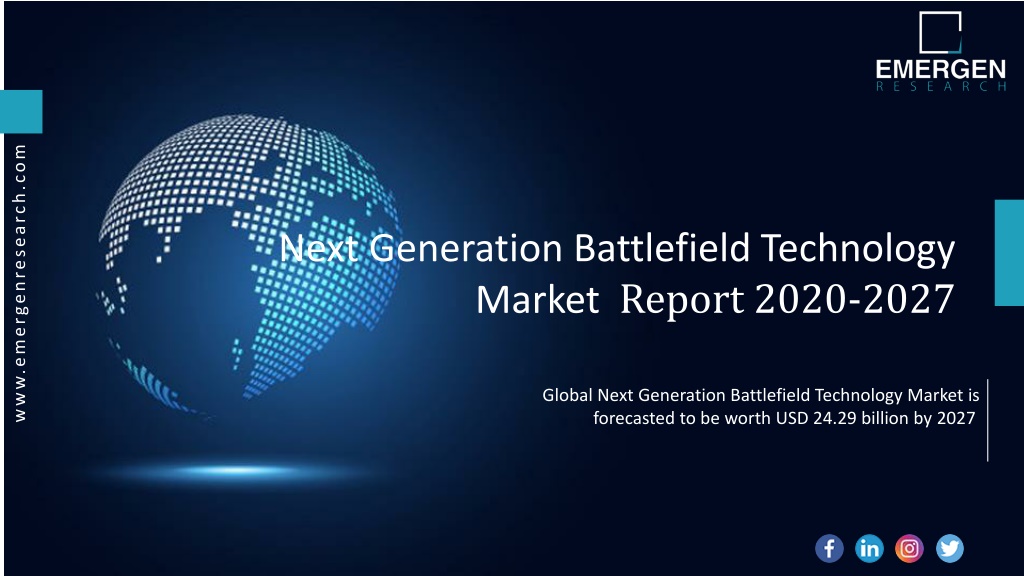 EMERGEN
RESEARCH

www.emergenresearch.com

Next Generation Battlefield Technology Market Report 2020-2027

Global Next Generation Battlefield Technology Market is forecasted to be worth USD 24.29 billion by 2027